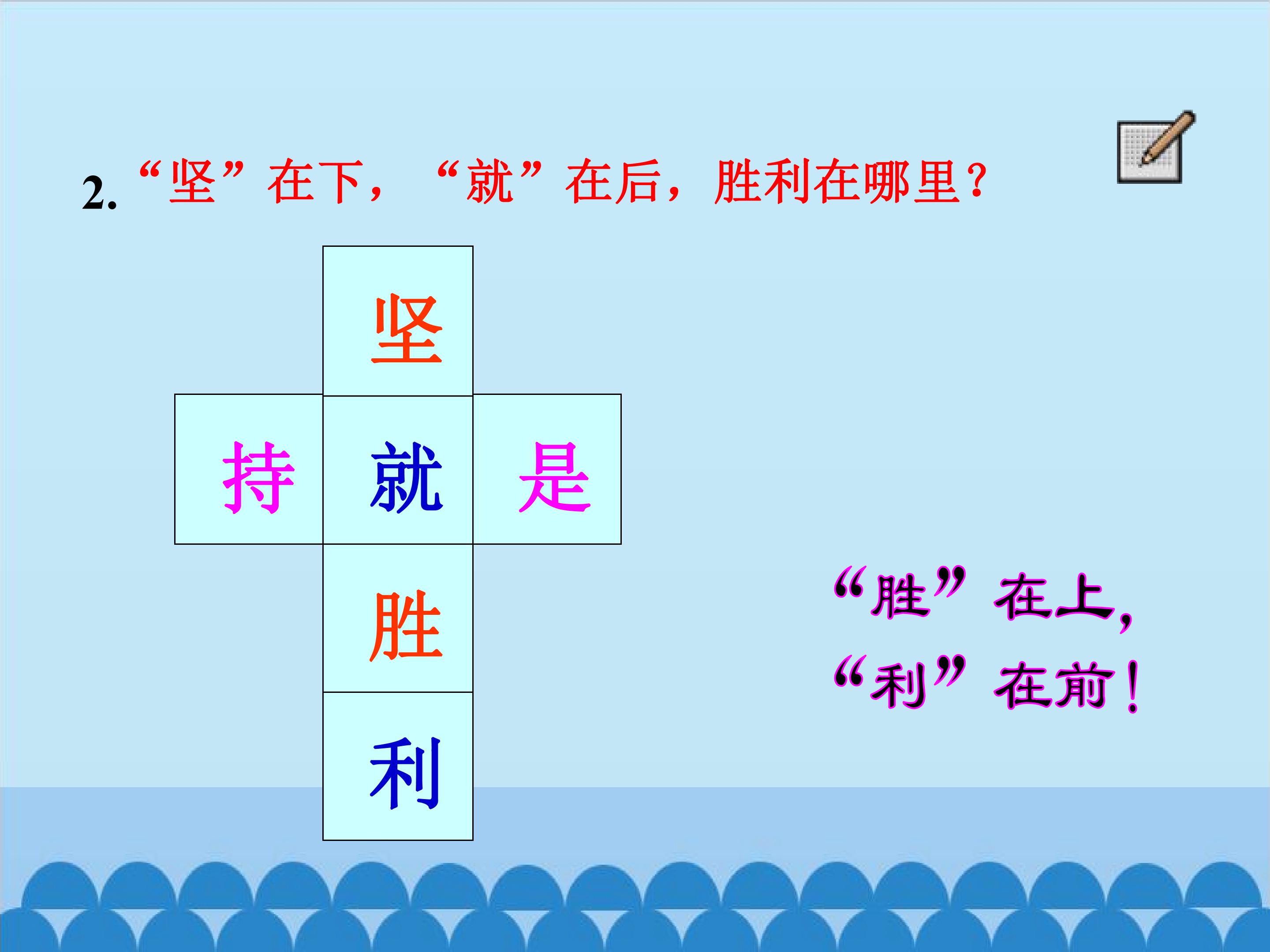 2.“坚”在下，“就”在后，胜利在哪里？

坚

持

就

是

胜

利

“胜”在上，
“利”在前！